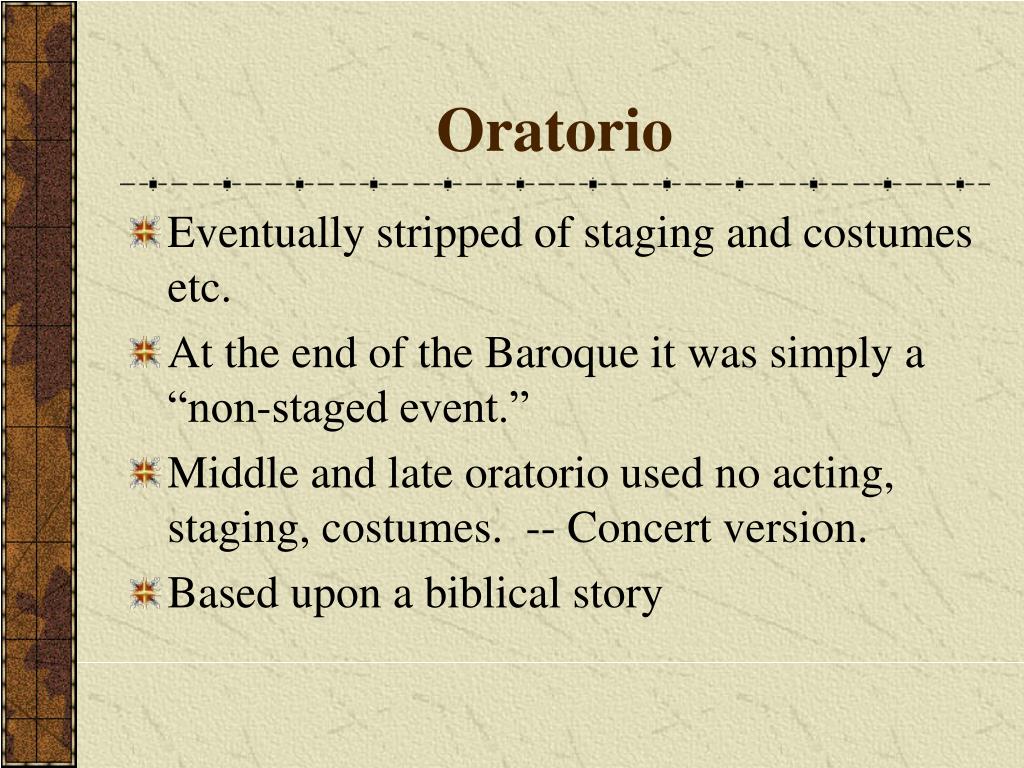 Oratorio

Eventually stripped of staging and costumes etc.

At the end of the Baroque it was simply a “non-staged event.”

Middle and late oratorio used no acting, staging, costumes. -- Concert version.

Based upon a biblical story